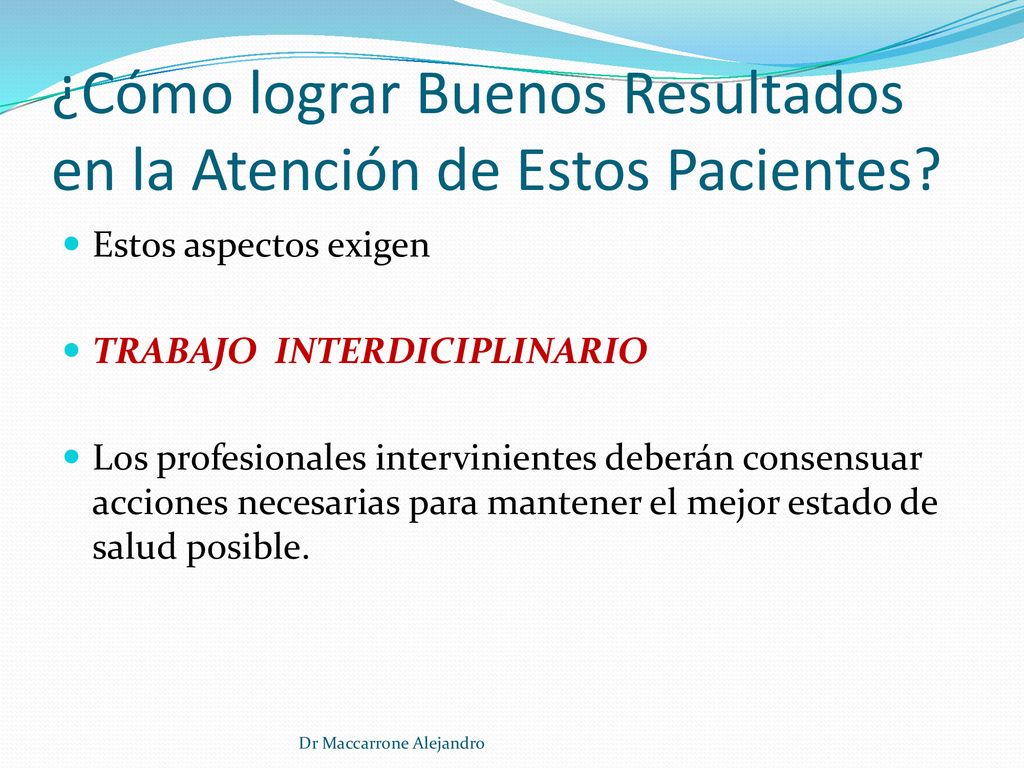 ¿Cómo lograr Buenos Resultados en la Atención de Estos Pacientes?

Estos aspectos exigen

TRABAJO  INTERDICIPLINARIO

Los profesionales intervinientes deberán consensuar acciones necesarias para mantener el mejor estado de salud posible.

Dr Maccarrone Alejandro